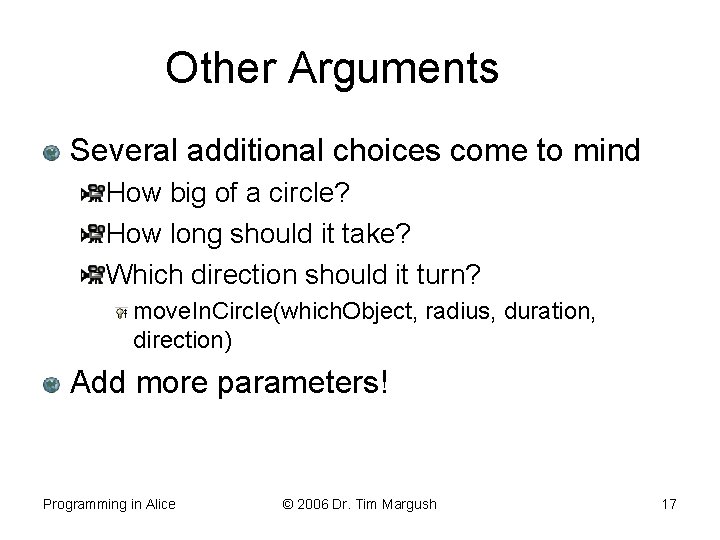 Other Arguments

Several additional choices come to mind

How big of a circle?

How long should it take?

Which direction should it turn?

moveInCircle(whichObject, radius, duration, direction)

Add more parameters!

Programming in Alice © 2006 Dr. Tim Margush 17